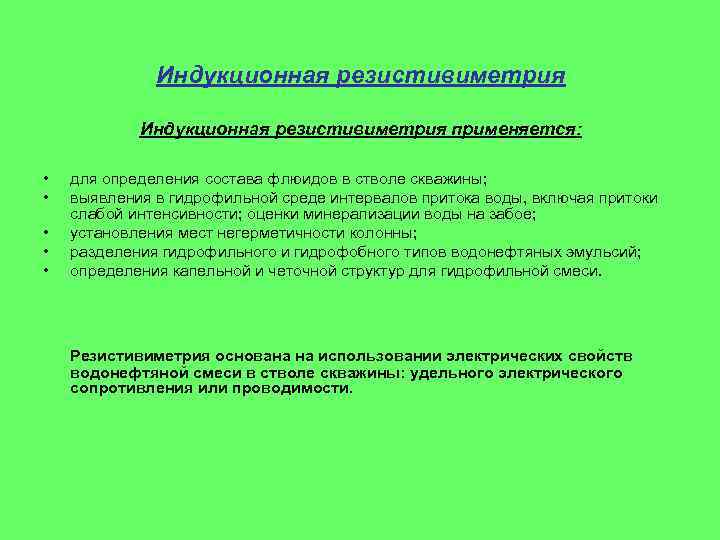 Индукционная резистивиметрия

Индукционная резистивиметрия применяется:

• для определения состава флюидов в стволе скважины;
• выявления в гидрофильной среде интервалов притока воды, включая притоки слабой интенсивности; оценки минерализации воды на забое;
• установления мест негерметичности колонны;
• разделения гидрофильного и гидрофобного типов водонефтяных эмульсий;
• определения капельной и четочной структур для гидрофильной смеси.

Резистивиметрия основана на использовании электрических свойств водонефтяной смеси в стволе скважины: удельного электрического сопротивления или проводимости.